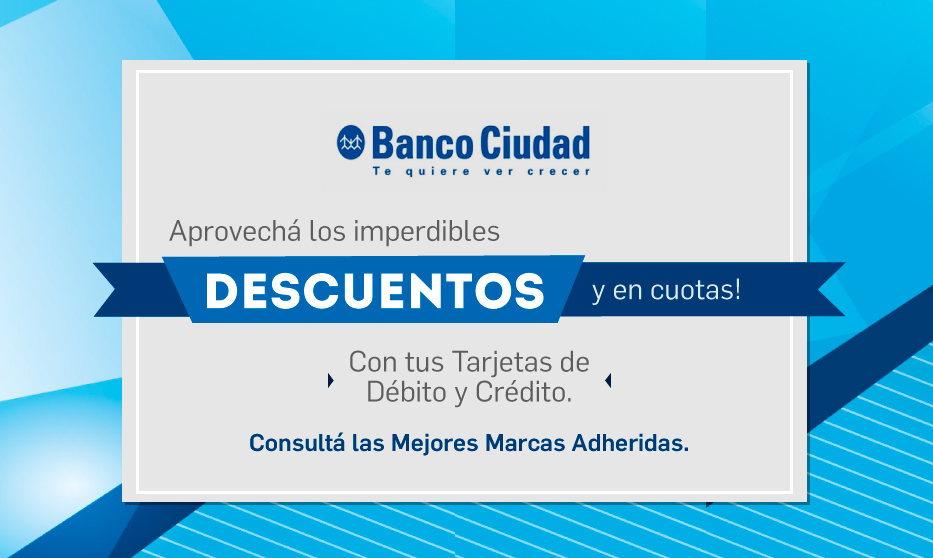 Banco Ciudad
Te quiere ver crecer

Aprovechá los imperdibles
DESCUENTOS y en cuotas!

Con tus Tarjetas de Débito y Crédito.

Consultá las Mejores Marcas Adheridas.